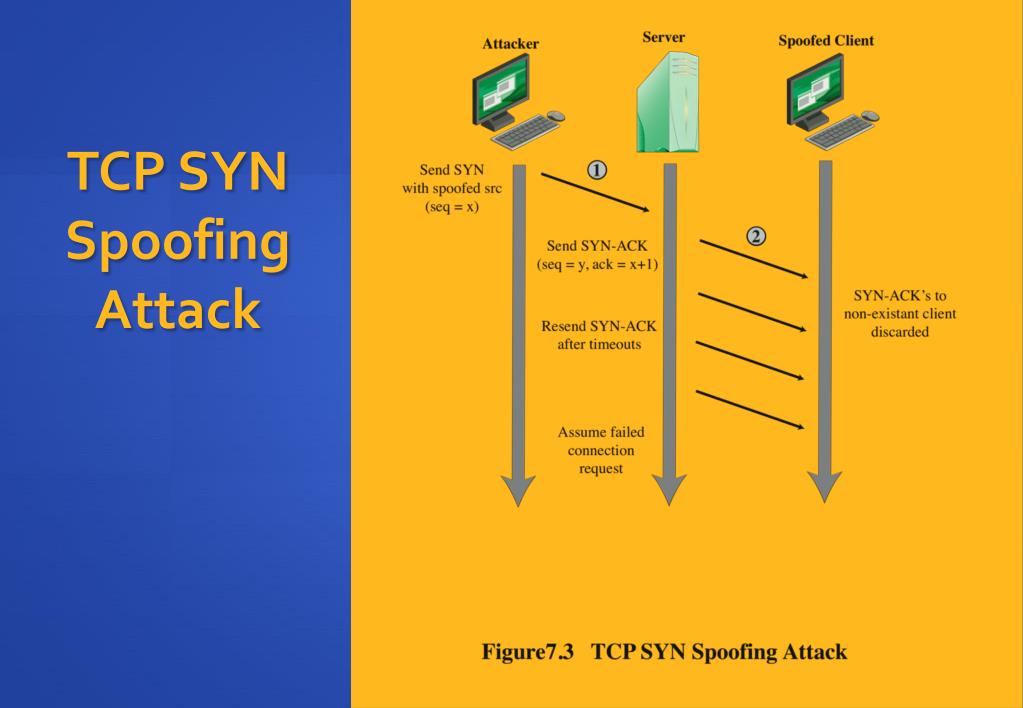 TCP SYN Spoofing Attack

Attacker

Server

Spoofed Client

Send SYN with spoofed src (seq = x)

①

Send SYN-ACK (seq = y, ack = x+1)

②

Resend SYN-ACK after timeouts

SYN-ACK's to non-existant client discarded

Assume failed connection request

Figure7.3 TCP SYN Spoofing Attack